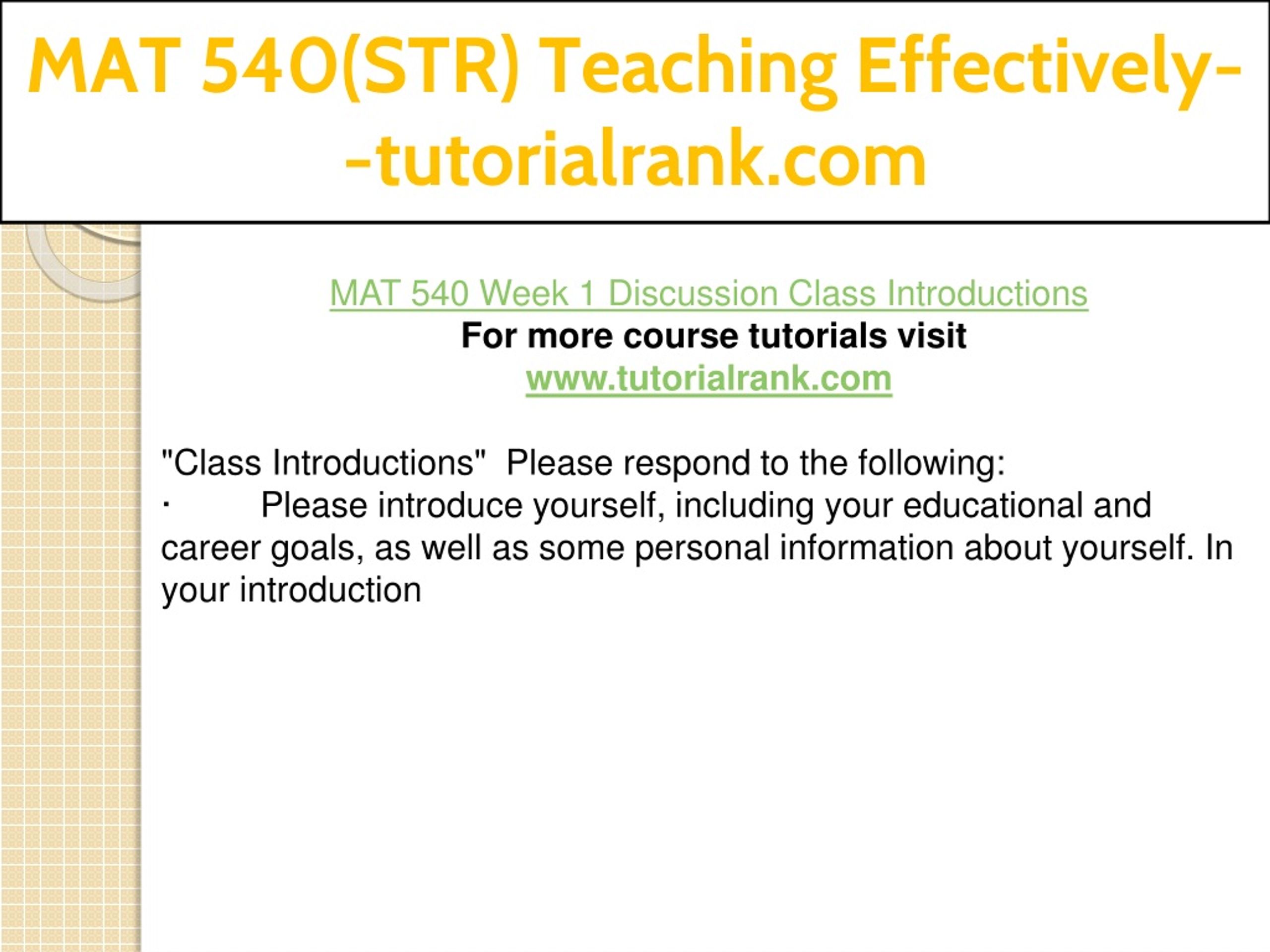 MAT 540(STR) Teaching Effectively--tutorialrank.com

MAT 540 Week 1 Discussion Class Introductions
For more course tutorials visit
www.tutorialrank.com

"Class Introductions" Please respond to the following:
· Please introduce yourself, including your educational and career goals, as well as some personal information about yourself. In your introduction